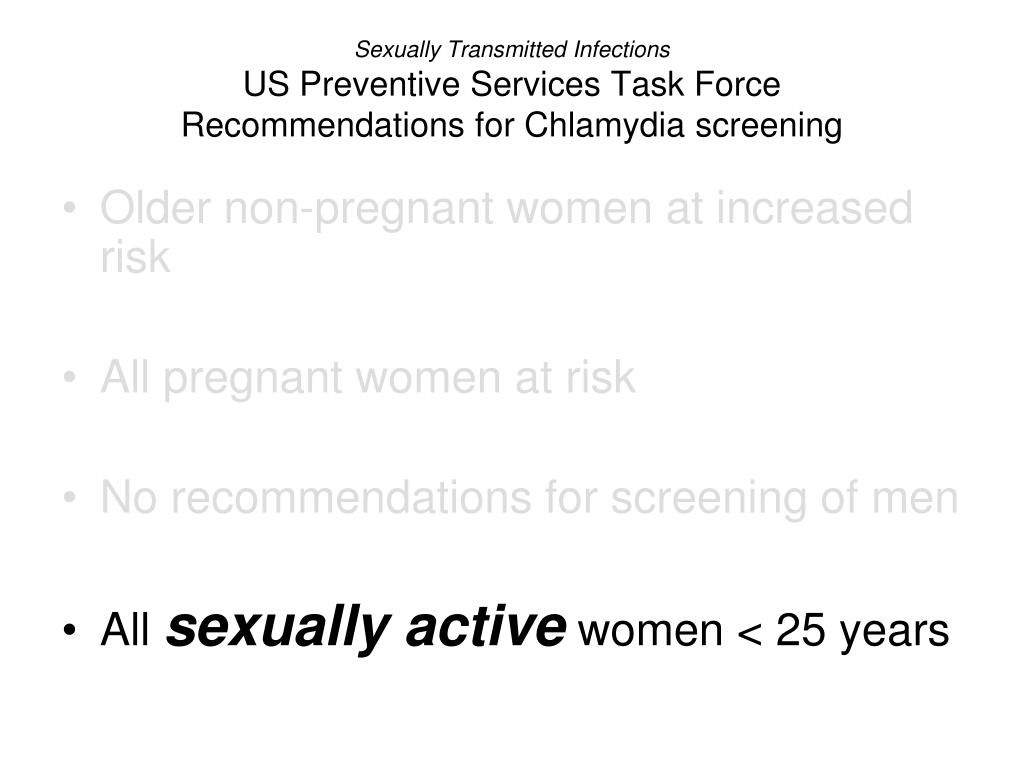 Sexually Transmitted Infections
US Preventive Services Task Force
Recommendations for Chlamydia screening

• Older non-pregnant women at increased risk

• All pregnant women at risk

• No recommendations for screening of men

• All sexually active women < 25 years